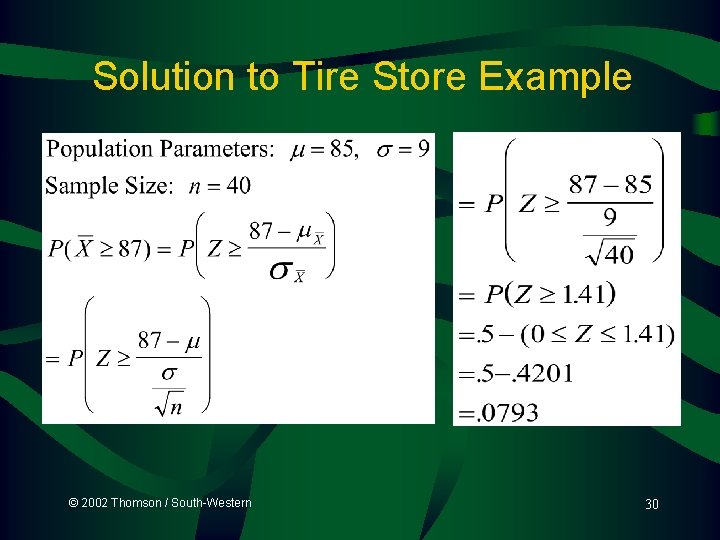 Solution to Tire Store Example

Population Parameters: $\mu = 85$, $\sigma = 9$

Sample Size: $n = 40$

$P(\overline{X} \geq 87) = P\left(Z \geq \frac{87 - \mu_{\overline{X}}}{\sigma_{\overline{X}}}\right)$

$= P\left(Z \geq \frac{87 - \mu}{\frac{\sigma}{\sqrt{n}}}\right)$

$= P\left(Z \geq \frac{87 - 85}{\frac{9}{\sqrt{40}}}\right)$

$= P(Z \geq 1.41)$

$= .5 - (0 \leq Z \leq 1.41)$

$= .5 - .4201$

$= .0793$

© 2002 Thomson / South-Western

30